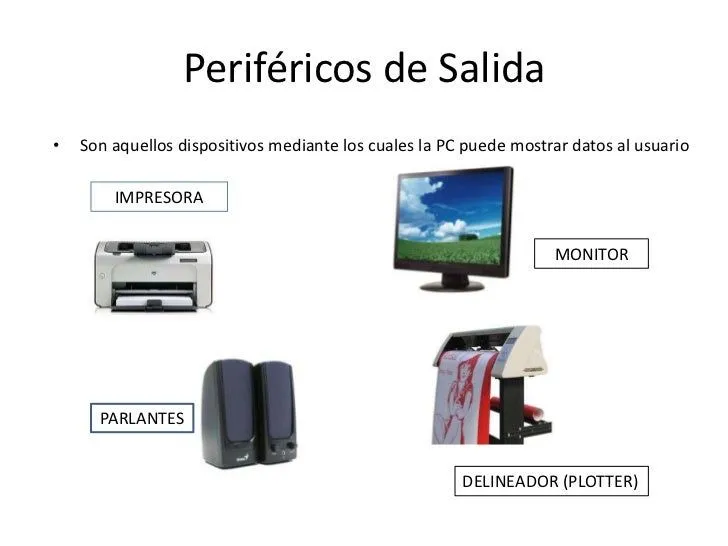 Periféricos de Salida

• Son aquellos dispositivos mediante los cuales la PC puede mostrar datos al usuario

IMPRESORA

MONITOR

PARLANTES

DELINEADOR (PLOTTER)